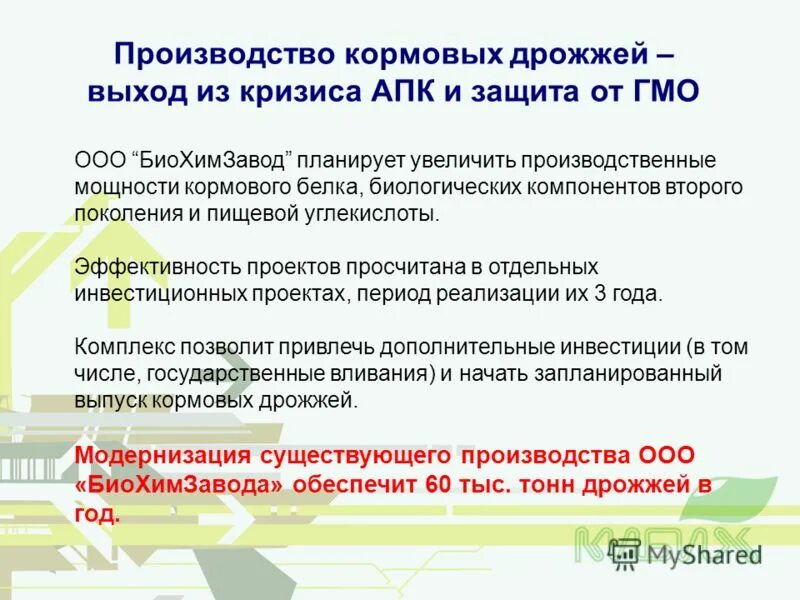 Производство кормовых дрожжей – выход из кризиса АПК и защита от ГМО

ООО “БиоХимЗавод” планирует увеличить производственные мощности кормового белка, биологических компонентов второго поколения и пищевой углекислоты.

Эффективность проектов просчитана в отдельных инвестиционных проектах, период реализации их 3 года.

Комплекс позволит привлечь дополнительные инвестиции (в том числе, государственные вливания) и начать запланированный выпуск кормовых дрожжей.

Модернизация существующего производства ООО «БиоХимЗавода» обеспечит 60 тыс. тонн дрожжей в год.

MyShared